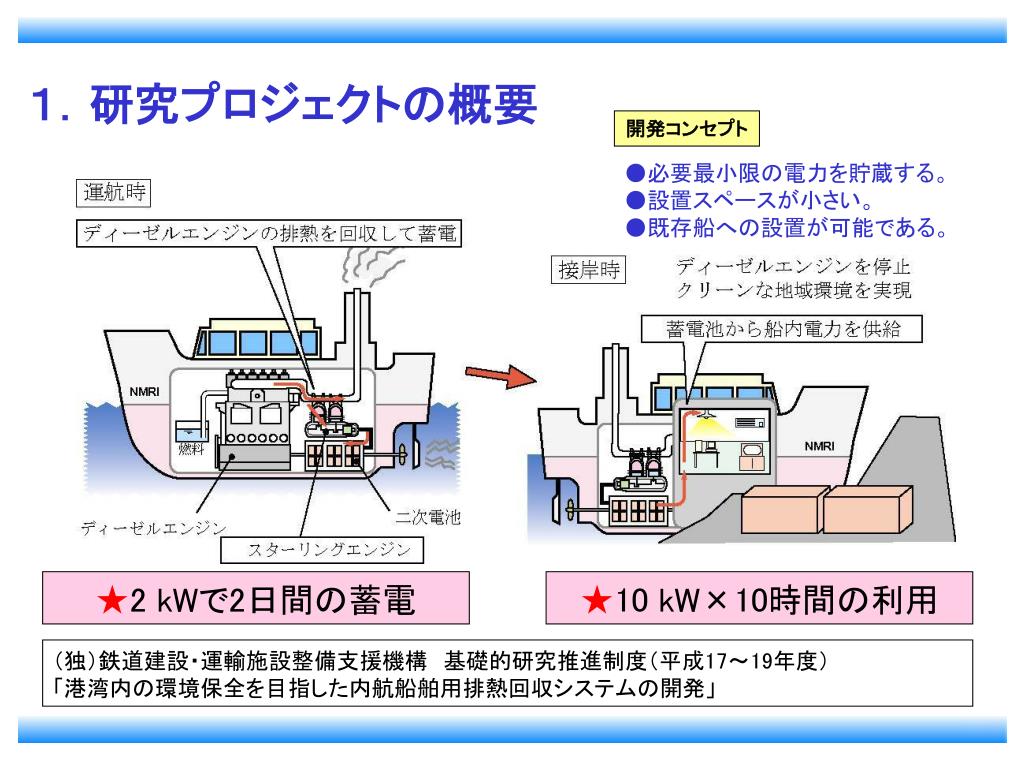 1. 研究プロジェクトの概要

開発コンセプト

●必要最小限の電力を貯蔵する。
●設置スペースが小さい。
●既存船への設置が可能である。

運航時

ディーゼルエンジンの排熱を回収して蓄電

NMRI

燃料

ディーゼルエンジン

スターリングエンジン

二次電池

接岸時

ディーゼルエンジンを停止
クリーンな地域環境を実現

蓄電池から船内電力を供給

NMRI

★2 kWで2日間の蓄電

★10 kW×10時間の利用

(独)鉄道建設･運輸施設整備支援機構　基礎的研究推進制度(平成17～19年度)
「港湾内の環境保全を目指した内航船舶用排熱回収システムの開発」